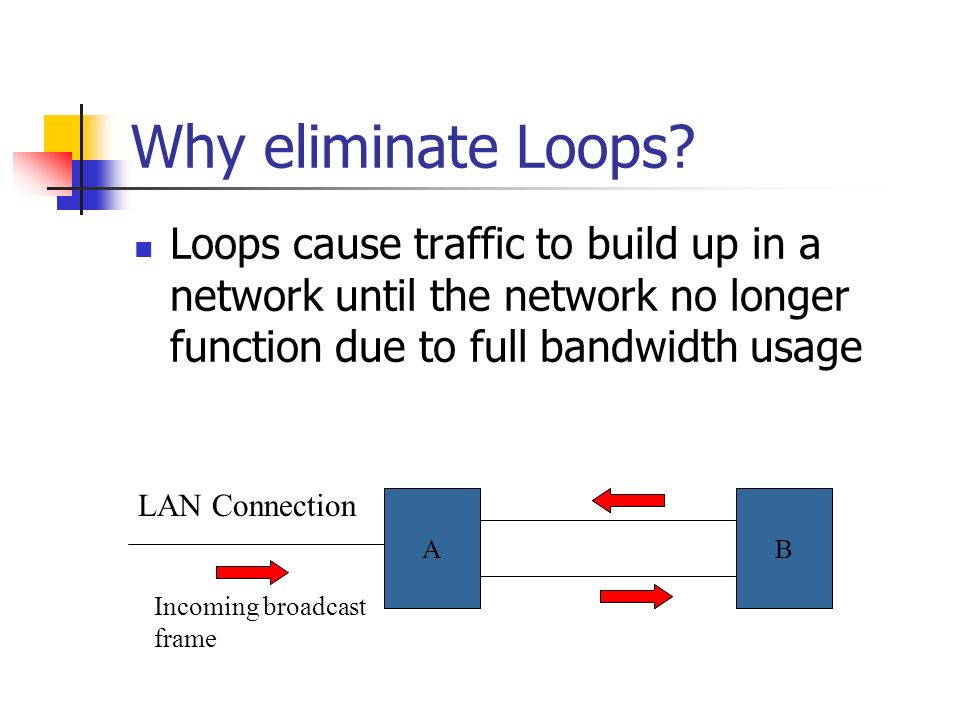 Why eliminate Loops?

Loops cause traffic to build up in a network until the network no longer function due to full bandwidth usage

LAN Connection

A

B

Incoming broadcast frame